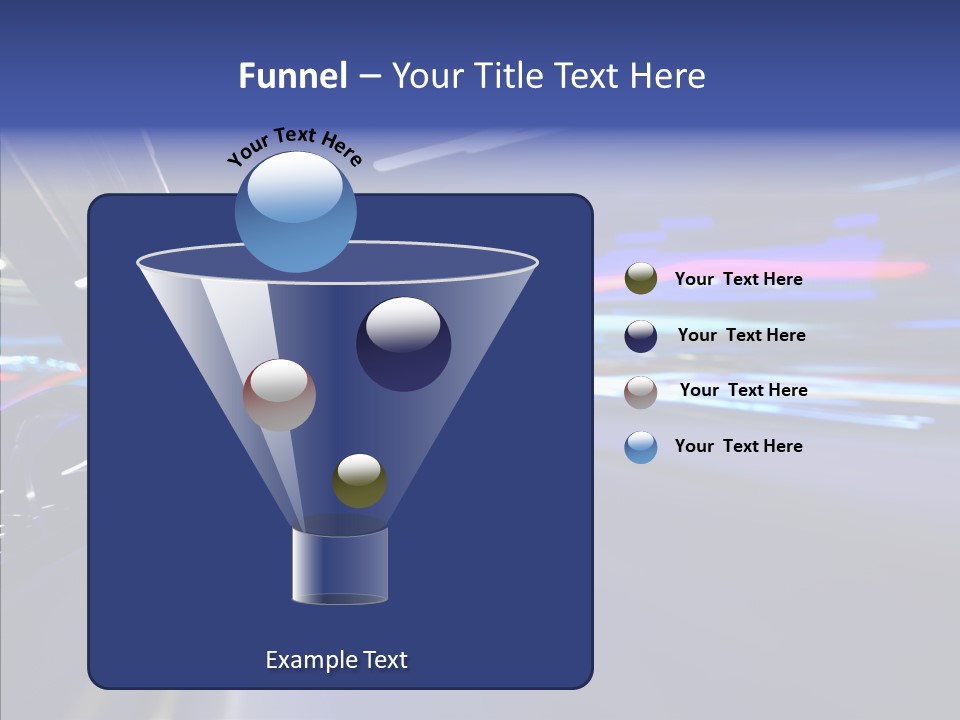 Funnel – Your Title Text Here

Your Text Here

Your Text Here

Your Text Here

Your Text Here

Your Text Here

Example Text